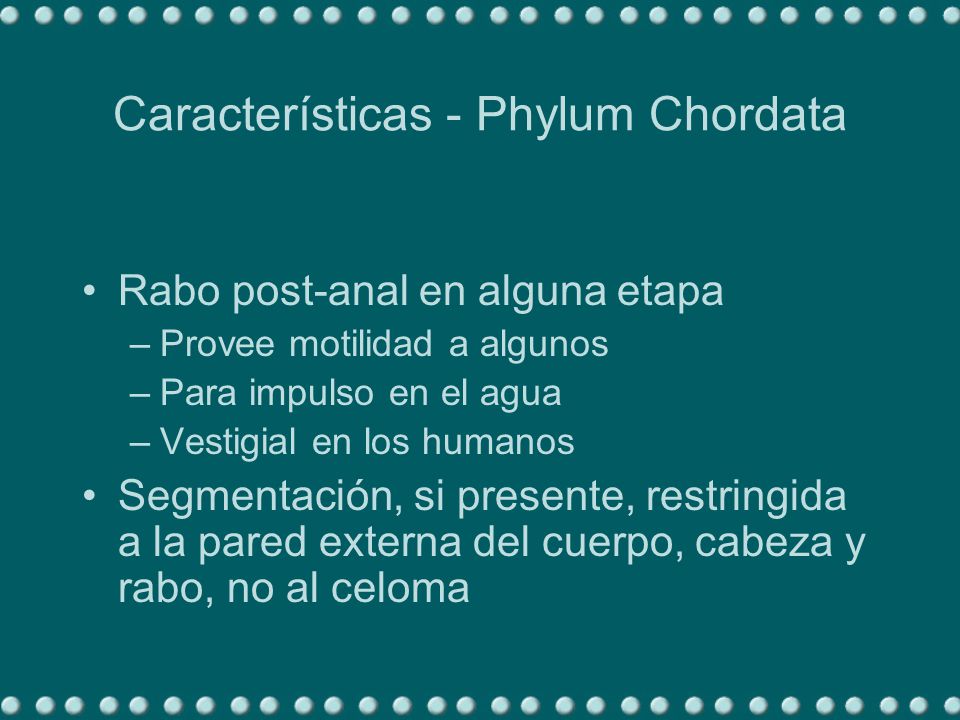 Características - Phylum Chordata

• Rabo post-anal en alguna etapa
– Provee motilidad a algunos
– Para impulso en el agua
– Vestigial en los humanos
• Segmentación, si presente, restringida a la pared externa del cuerpo, cabeza y rabo, no al celoma